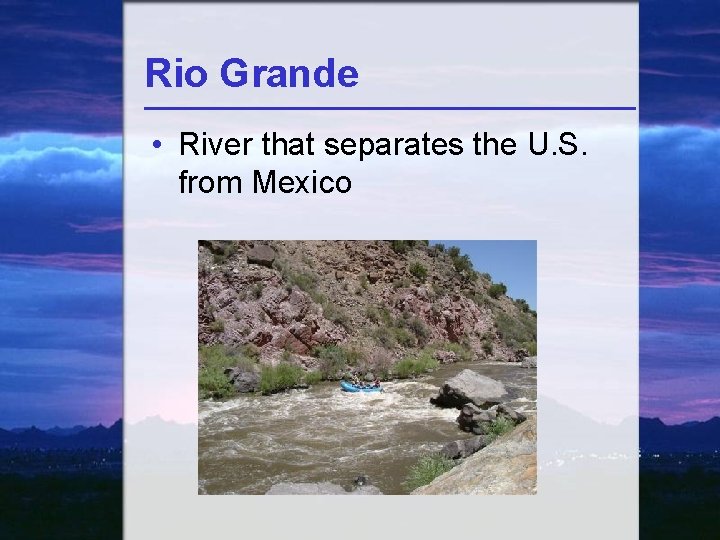 Rio Grande

• River that separates the U.S. from Mexico